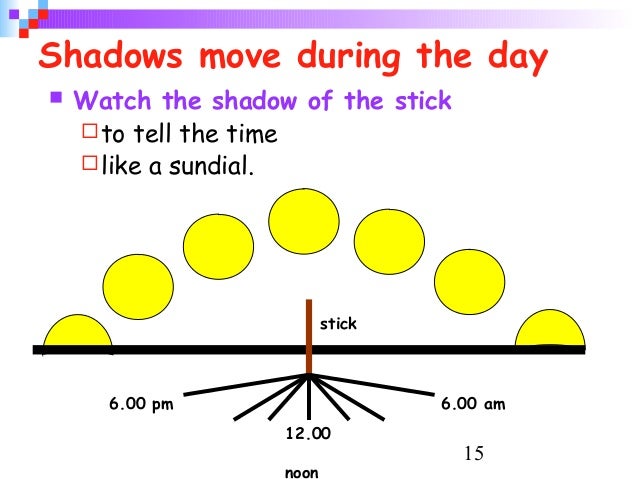 Shadows move during the day

Watch the shadow of the stick

to tell the time

like a sundial.

stick

6.00 pm

6.00 am

12.00

noon

15